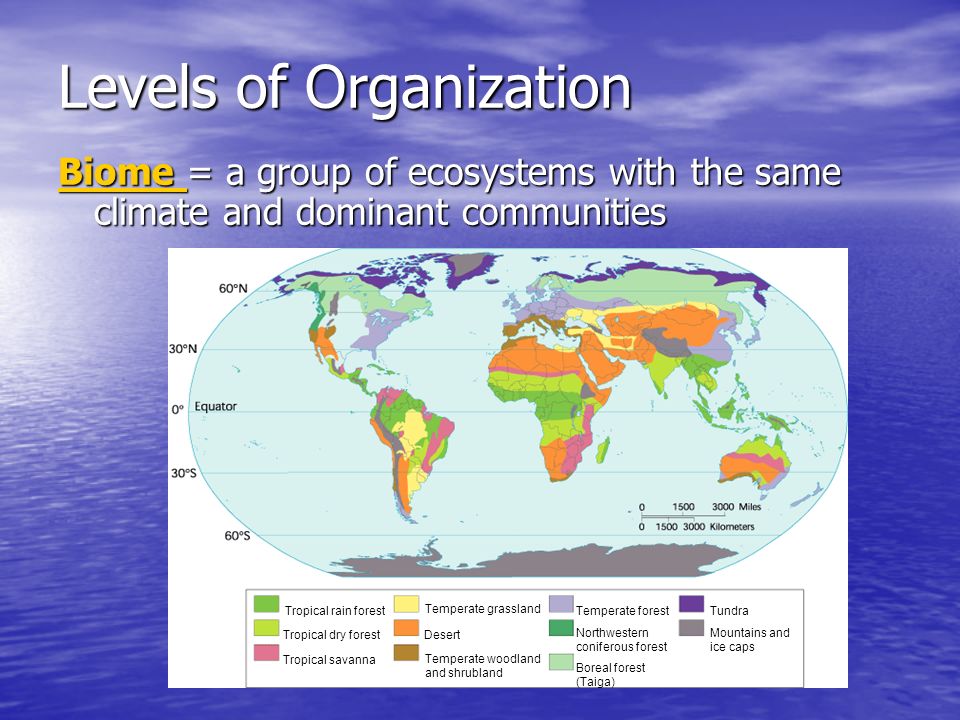 Levels of Organization

Biome = a group of ecosystems with the same climate and dominant communities

60°N
30°N
0° Equator
30°S
60°S

0 1500 3000 Miles
0 1500 3000 Kilometers

Tropical rain forest
Tropical dry forest
Tropical savanna
Temperate grassland
Desert
Temperate woodland and shrubland
Temperate forest
Northwestern coniferous forest
Boreal forest (Taiga)
Tundra
Mountains and ice caps